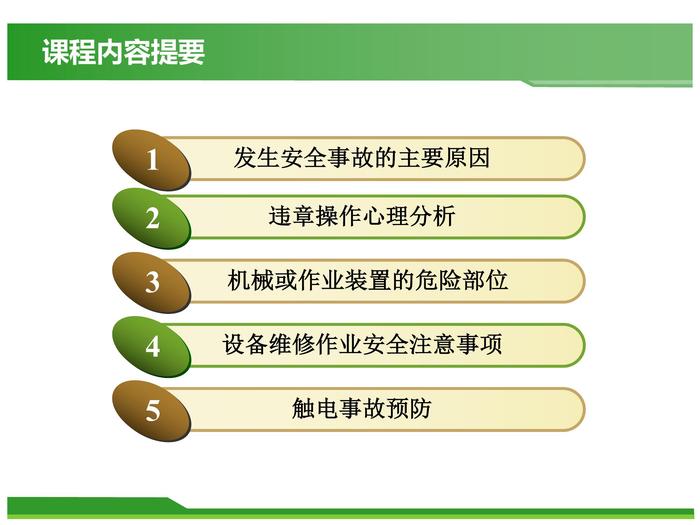 课程内容提要

1 发生安全事故的主要原因

2 违章操作心理分析

3 机械或作业装置的危险部位

4 设备维修作业安全注意事项

5 触电事故预防